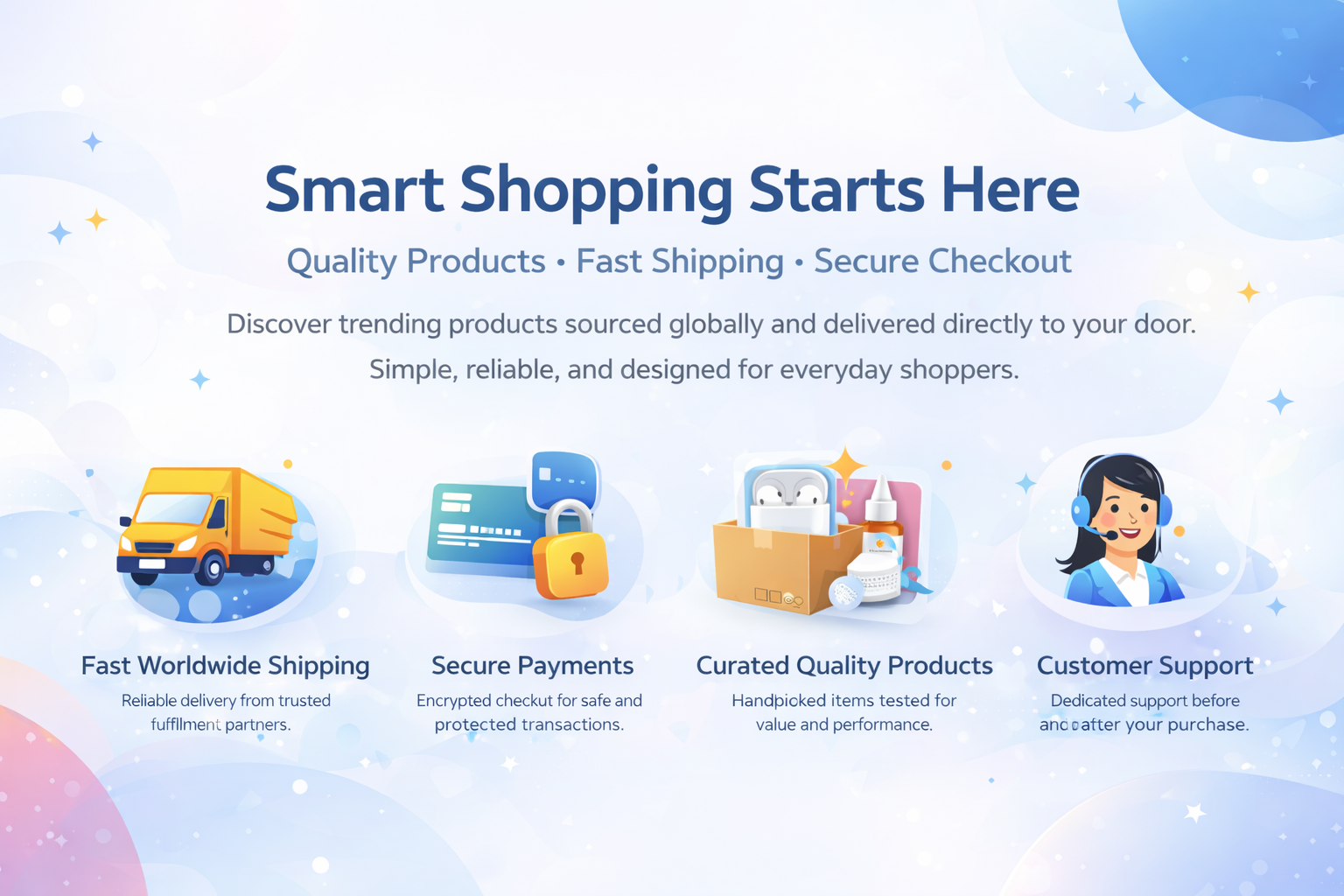 Smart Shopping Starts Here

Quality Products • Fast Shipping • Secure Checkout

Discover trending products sourced globally and delivered directly to your door. Simple, reliable, and designed for everyday shoppers.

Fast Worldwide Shipping

Reliable delivery from trusted fulfillment partners.

Secure Payments

Encrypted checkut for safe and protected transactions.

Curated Quality Products

Handpicked items tested for value and performance.

Customer Support

Dedicated support before and after your purchase.